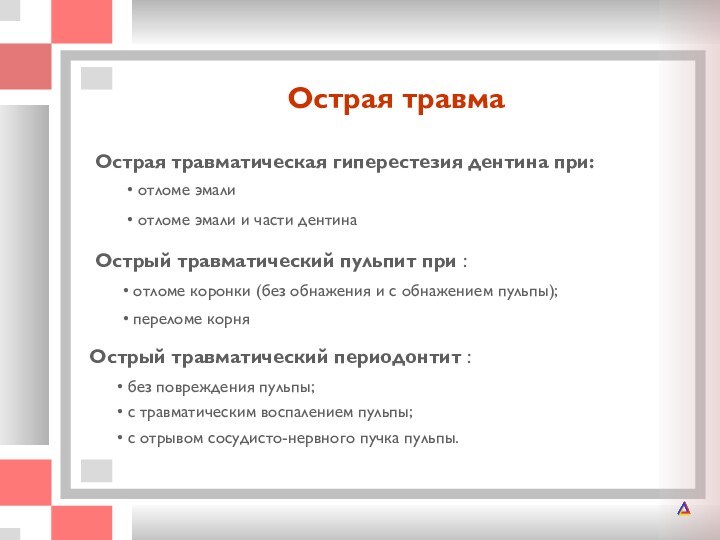 Острая травма

Острая травматическая гиперестезия дентина при:

• отломе эмали

• отломе эмали и части дентина

Острый травматический пульпит при :

• отломе коронки (без обнажения и с обнажением пульпы);

• переломе корня

Острый травматический периодонтит :

• без повреждения пульпы;

• с травматическим воспалением пульпы;

• с отрывом сосудисто-нервного пучка пульпы.